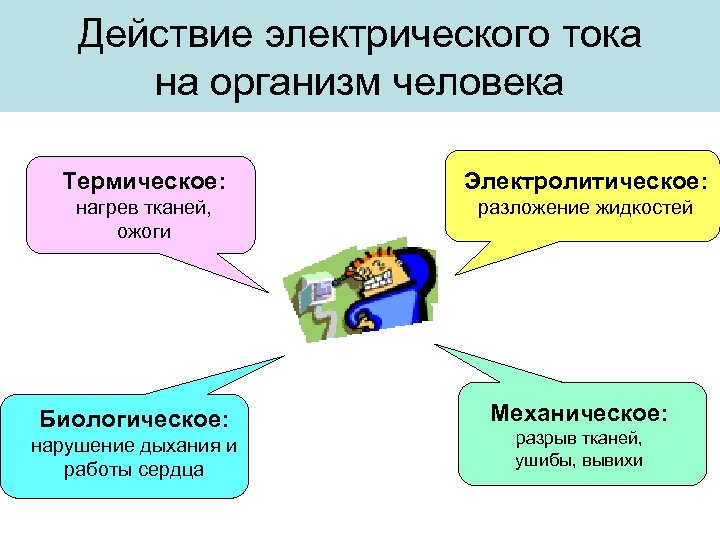 Действие электрического тока на организм человека

Термическое:
нагрев тканей, ожоги

Электролитическое:
разложение жидкостей

Биологическое:
нарушение дыхания и работы сердца

Механическое:
разрыв тканей, ушибы, вывихи